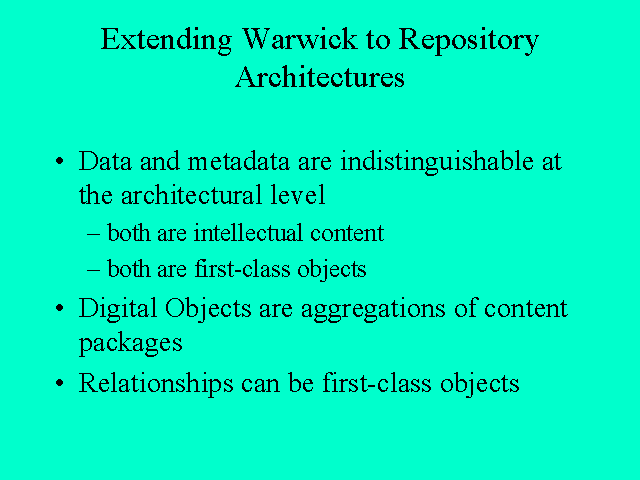 Extending Warwick to Repository Architectures

• Data and metadata are indistinguishable at the architectural level
– both are intellectual content
– both are first-class objects
• Digital Objects are aggregations of content packages
• Relationships can be first-class objects